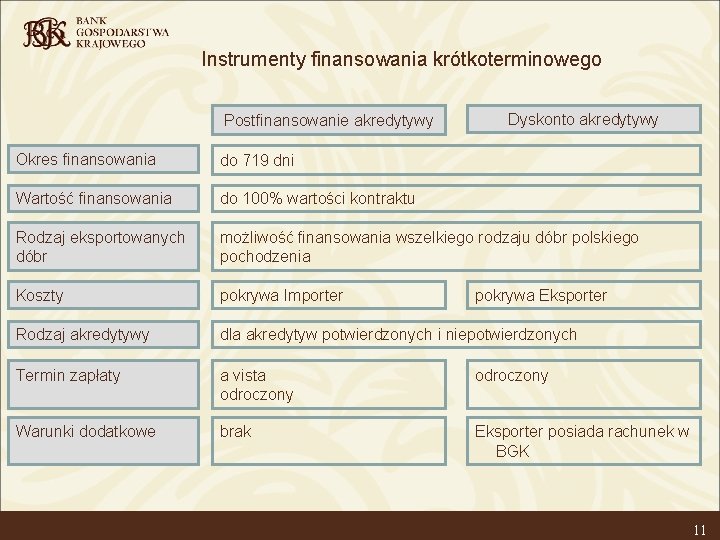 BGK BANK GOSPODARSTWA KRAJOWEGO

Instrumenty finansowania krótkoterminowego

| | Postfinansowanie akredytywy | Dyskonto akredytywy |
|---|---|---|
| Okres finansowania | do 719 dni | |
| Wartość finansowania | do 100% wartości kontraktu | |
| Rodzaj eksportowanych dóbr | możliwość finansowania wszelkiego rodzaju dóbr polskiego pochodzenia | |
| Koszty | pokrywa Importer | pokrywa Eksporter |
| Rodzaj akredytywy | dla akredytyw potwierdzonych i niepotwierdzonych | |
| Termin zapłaty | a vista odroczony | odroczony |
| Warunki dodatkowe | brak | Eksporter posiada rachunek w BGK |

11